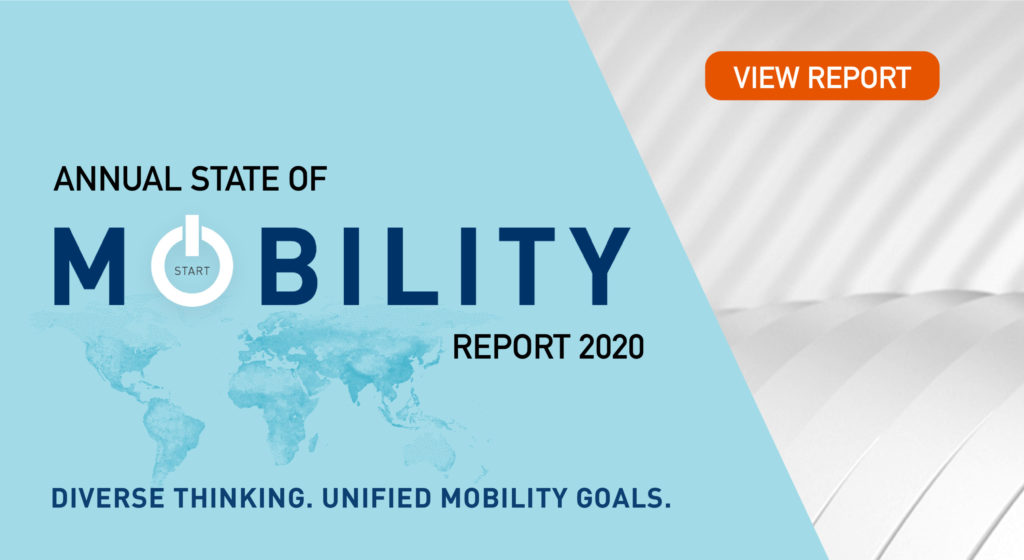 VIEW REPORT

ANNUAL STATE OF

MOBILITY

START

REPORT 2020

DIVERSE THINKING. UNIFIED MOBILITY GOALS.